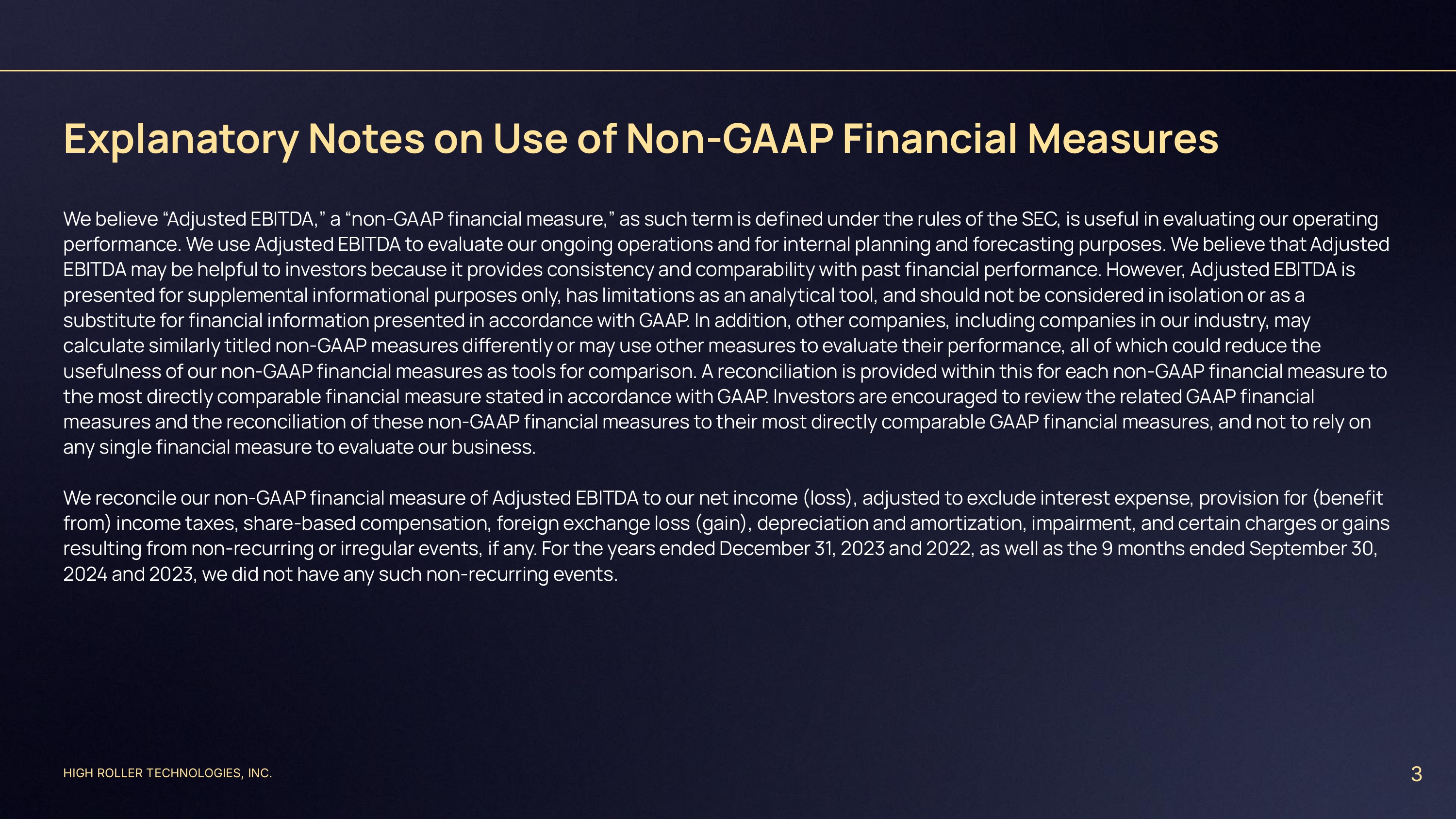 Explanatory Notes on Use of Non-GAAP Financial Measures

We believe “Adjusted EBITDA,” a “non-GAAP financial measure,” as such term is defined under the rules of the SEC, is useful in evaluating our operating performance. We use Adjusted EBITDA to evaluate our ongoing operations and for internal planning and forecasting purposes. We believe that Adjusted EBITDA may be helpful to investors because it provides consistency and comparability with past financial performance. However, Adjusted EBITDA is presented for supplemental informational purposes only, has limitations as an analytical tool, and should not be considered in isolation or as a substitute for financial information presented in accordance with GAAP. In addition, other companies, including companies in our industry, may calculate similarly titled non-GAAP measures differently or may use other measures to evaluate their performance, all of which could reduce the usefulness of our non-GAAP financial measures as tools for comparison. A reconciliation is provided within this for each non-GAAP financial measure to the most directly comparable financial measure stated in accordance with GAAP. Investors are encouraged to review the related GAAP financial measures and the reconciliation of these non-GAAP financial measures to their most directly comparable GAAP financial measures, and not to rely on any single financial measure to evaluate our business.

We reconcile our non-GAAP financial measure of Adjusted EBITDA to our net income (loss), adjusted to exclude interest expense, provision for (benefit from) income taxes, share-based compensation, foreign exchange loss (gain), depreciation and amortization, impairment, and certain charges or gains resulting from non-recurring or irregular events, if any. For the years ended December 31, 2023 and 2022, as well as the 9 months ended September 30, 2024 and 2023, we did not have any such non-recurring events.

HIGH ROLLER TECHNOLOGIES, INC.

3